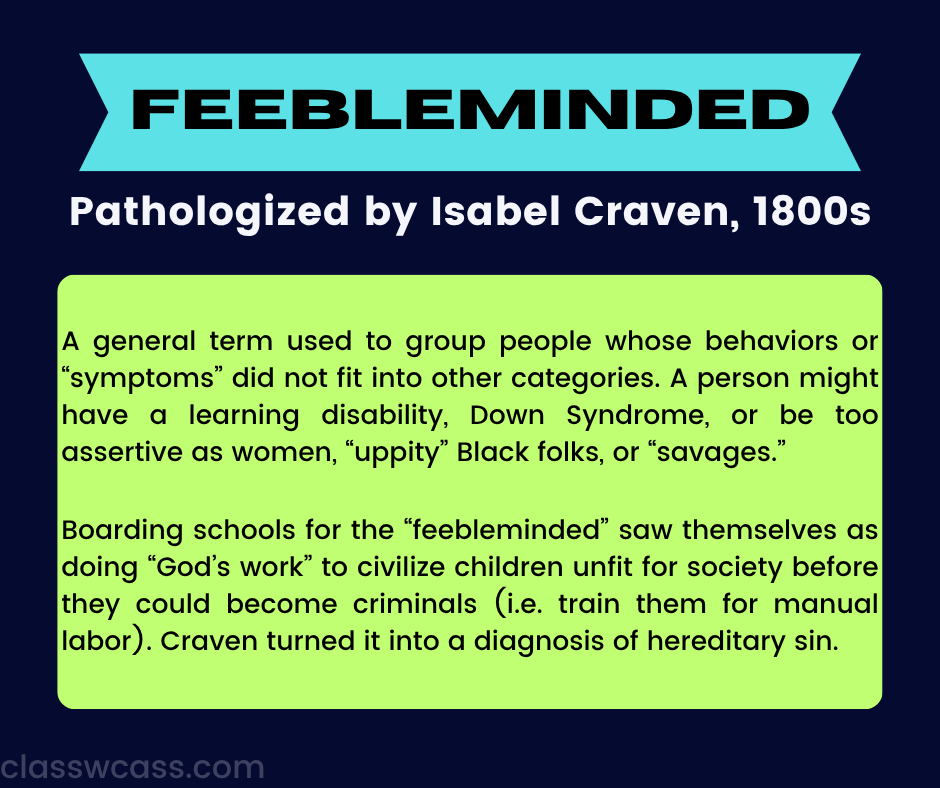 FEEBLEMINDED

Pathologized by Isabel Craven, 1800s

A general term used to group people whose behaviors or “symptoms” did not fit into other categories. A person might have a learning disability, Down Syndrome, or be too assertive as women, “uppity” Black folks, or “savages.”

Boarding schools for the “feebleminded” saw themselves as doing “God’s work” to civilize children unfit for society before they could become criminals (i.e. train them for manual labor). Craven turned it into a diagnosis of hereditary sin.

classwcass.com